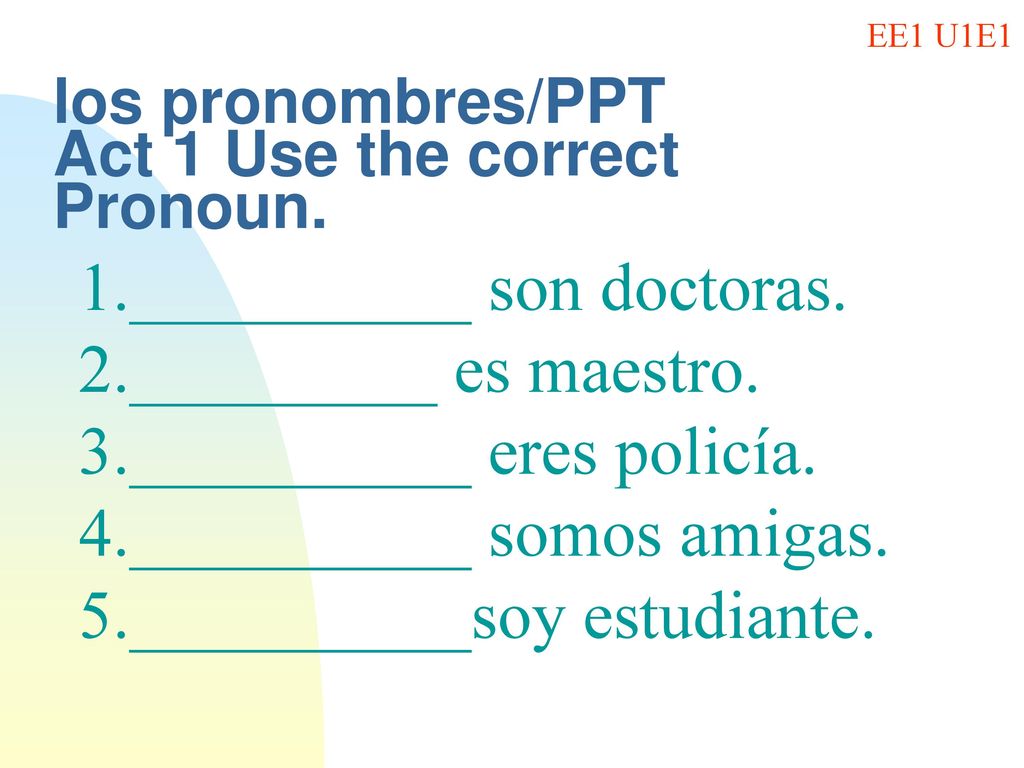 EE1 U1E1

los pronombres/PPT Act 1 Use the correct Pronoun.

1.___________ son doctoras.
2.__________ es maestro.
3.___________ eres policía.
4.___________ somos amigas.
5.___________soy estudiante.